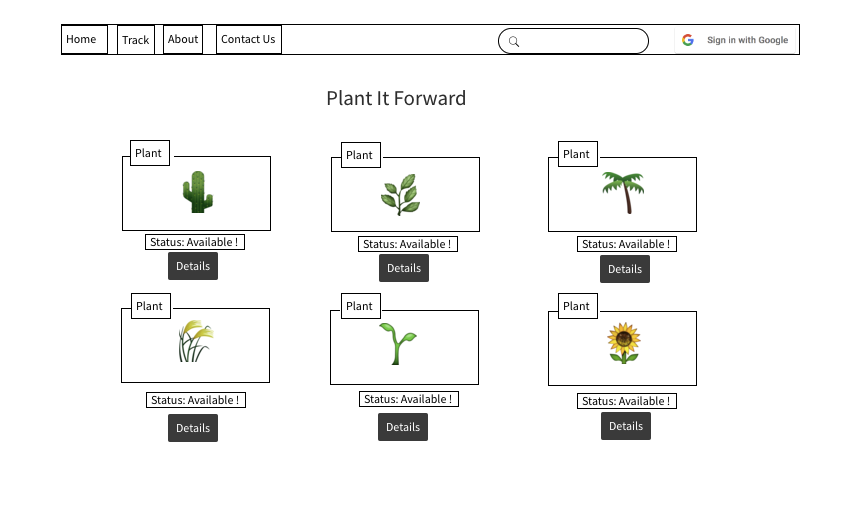 Home Track About Contact Us

Sign in with Google

Plant It Forward

Plant
Status: Available !
Details

Plant
Status: Available !
Details

Plant
Status: Available !
Details

Plant
Status: Available !
Details

Plant
Status: Available !
Details

Plant
Status: Available !
Details